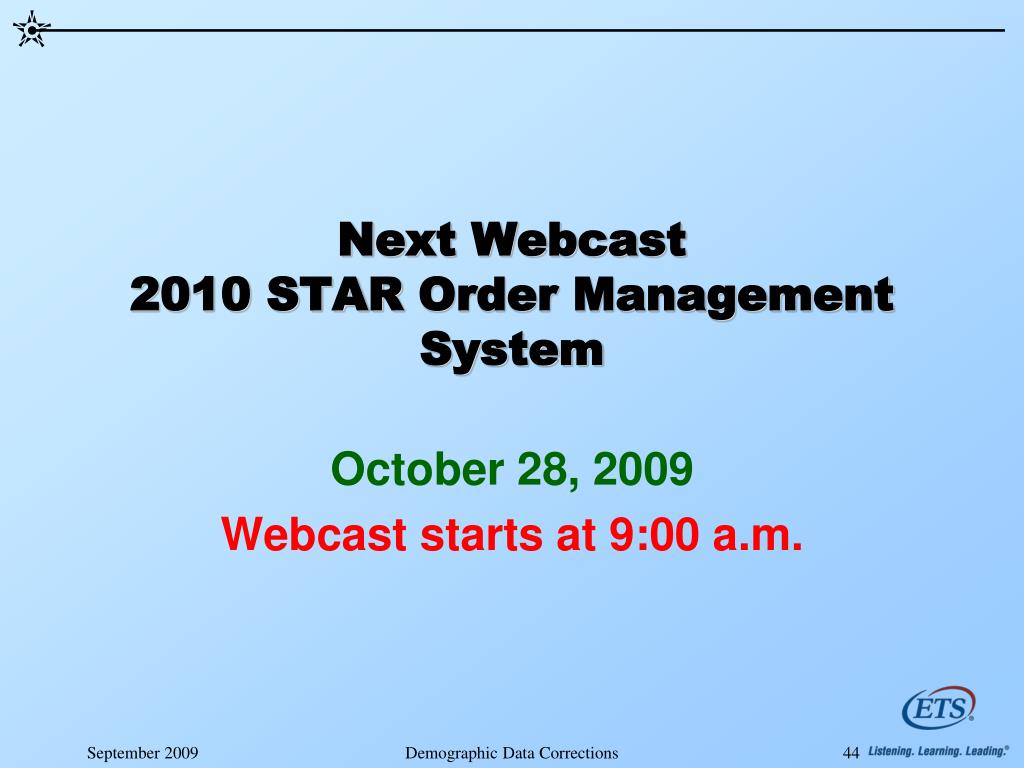 Next Webcast
2010 STAR Order Management System

October 28, 2009
Webcast starts at 9:00 a.m.

ETS

September 2009 Demographic Data Corrections 44 Listening. Learning. Leading.®